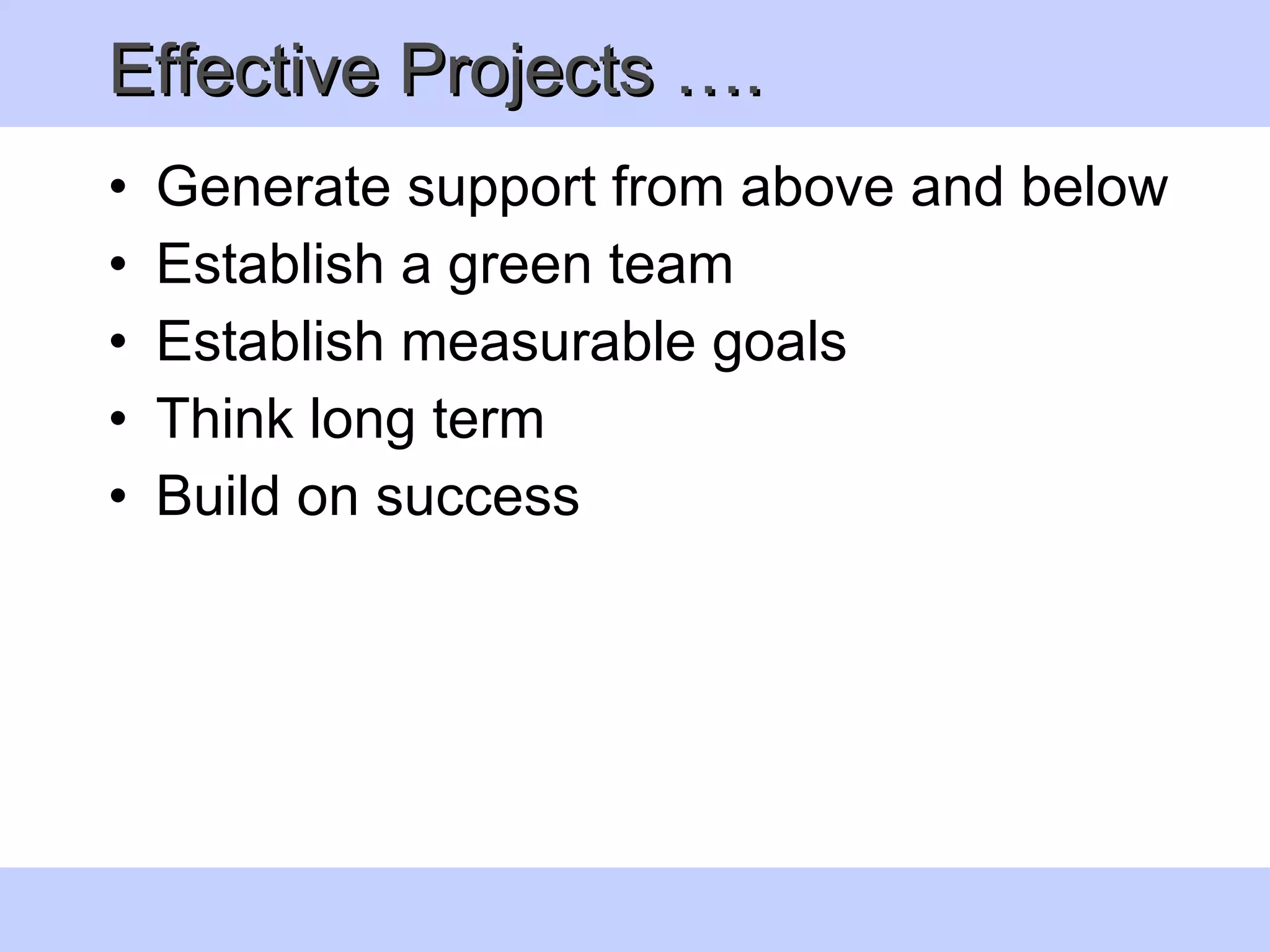 Effective Projects ….

• Generate support from above and below
• Establish a green team
• Establish measurable goals
• Think long term
• Build on success